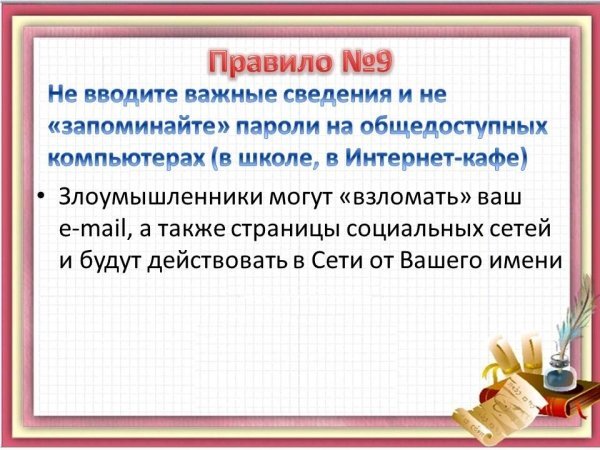 Правило №9
Не вводите важные сведения и не «запоминайте» пароли на общедоступных компьютерах (в школе, в Интернет-кафе)

• Злоумышленники могут «взломать» ваш e-mail, а также страницы социальных сетей и будут действовать в Сети от Вашего имени